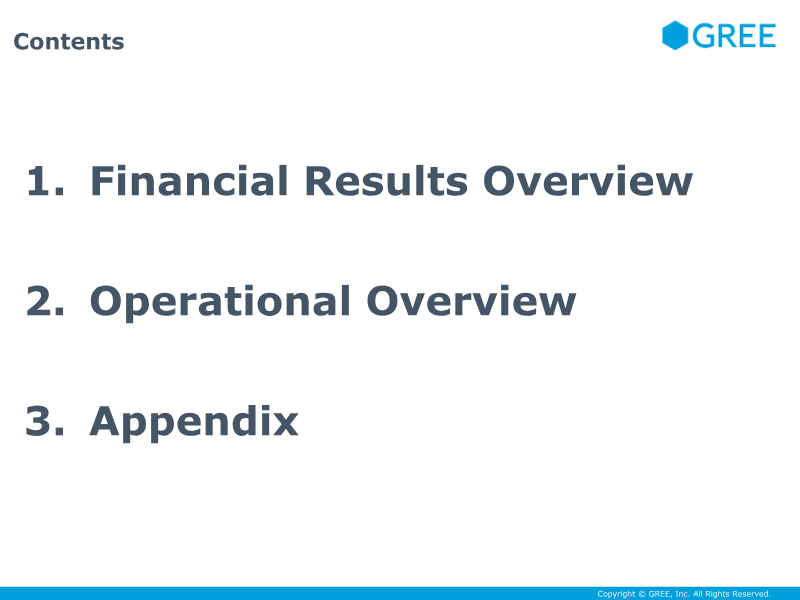 Contents

GREE

1. Financial Results Overview

2. Operational Overview

3. Appendix

Copyright © GREE, Inc. All Rights Reserved.